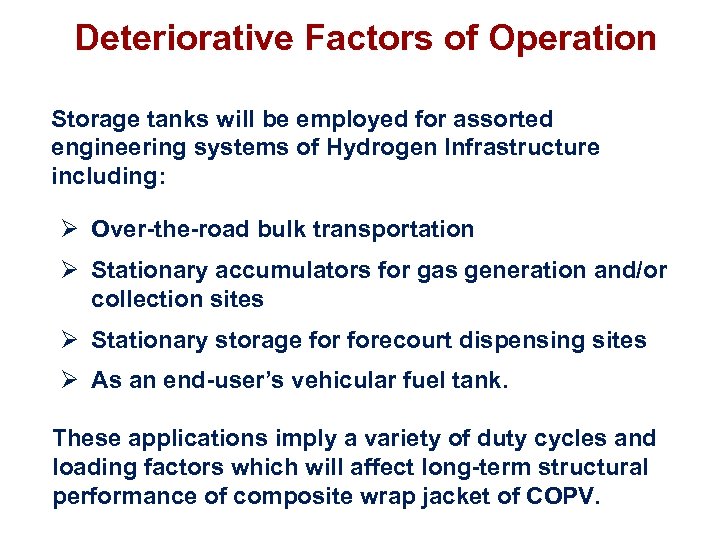 Deteriorative Factors of Operation

Storage tanks will be employed for assorted engineering systems of Hydrogen Infrastructure including:

➢ Over-the-road bulk transportation

➢ Stationary accumulators for gas generation and/or collection sites

➢ Stationary storage for forecourt dispensing sites

➢ As an end-user's vehicular fuel tank.

These applications imply a variety of duty cycles and loading factors which will affect long-term structural performance of composite wrap jacket of COPV.